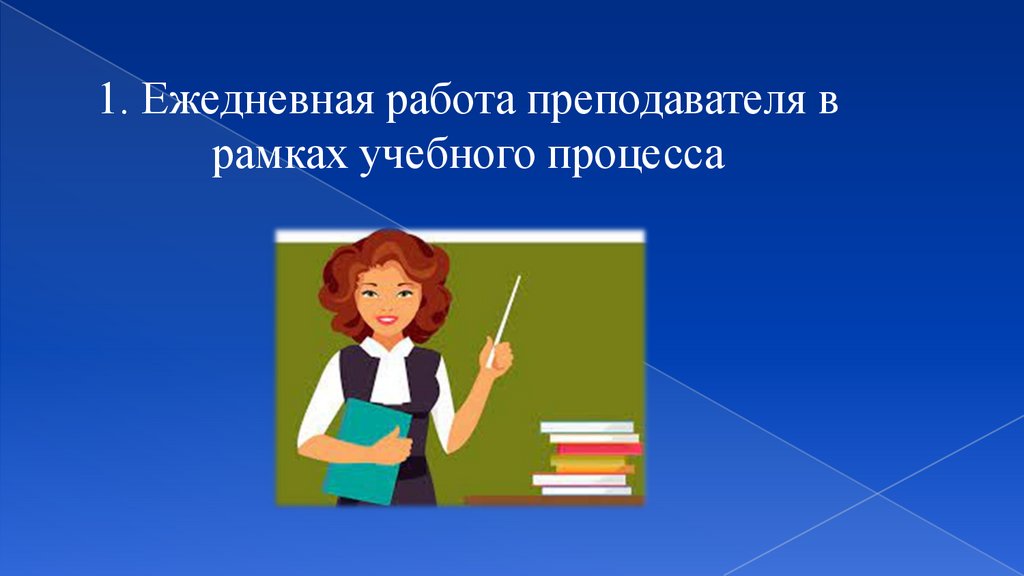 1. Ежедневная работа преподавателя в рамках учебного процесса